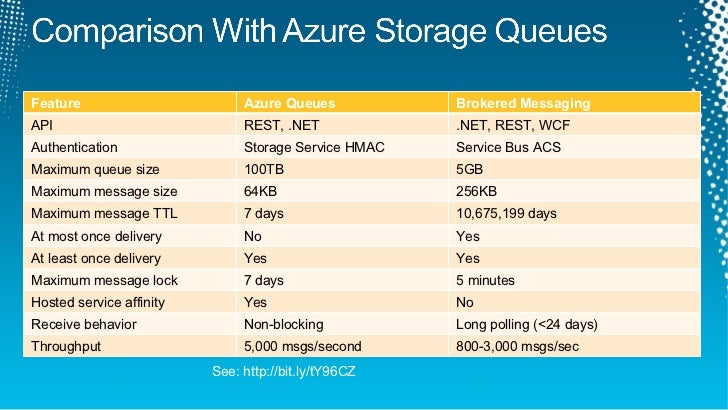 Comparison With Azure Storage Queues

| Feature | Azure Queues | Brokered Messaging |
|---|---|---|
| API | REST, .NET | .NET, REST, WCF |
| Authentication | Storage Service HMAC | Service Bus ACS |
| Maximum queue size | 100TB | 5GB |
| Maximum message size | 64KB | 256KB |
| Maximum message TTL | 7 days | 10,675,199 days |
| At most once delivery | No | Yes |
| At least once delivery | Yes | Yes |
| Maximum message lock | 7 days | 5 minutes |
| Hosted service affinity | Yes | No |
| Receive behavior | Non-blocking | Long polling (<24 days) |
| Throughput | 5,000 msgs/second | 800-3,000 msgs/sec |

See: http://bit.ly/tY96CZ